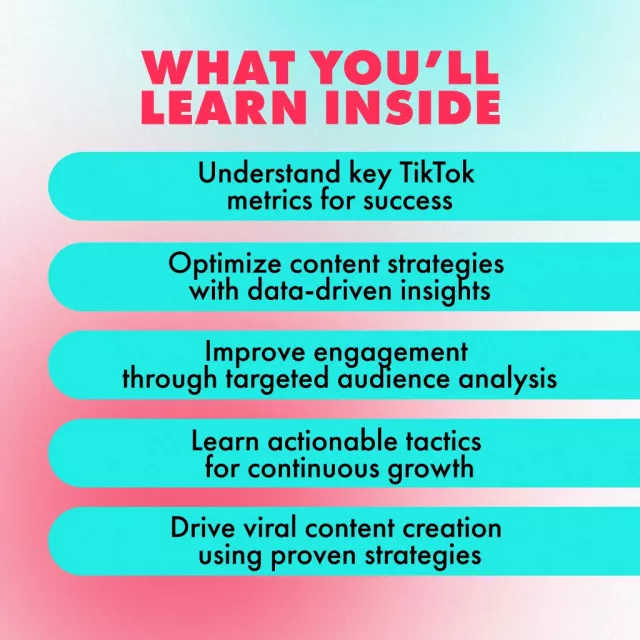 WHAT YOU'LL LEARN INSIDE

Understand key TikTok metrics for success

Optimize content strategies with data-driven insights

Improve engagement through targeted audience analysis

Learn actionable tactics for continuous growth

Drive viral content creation using proven strategies